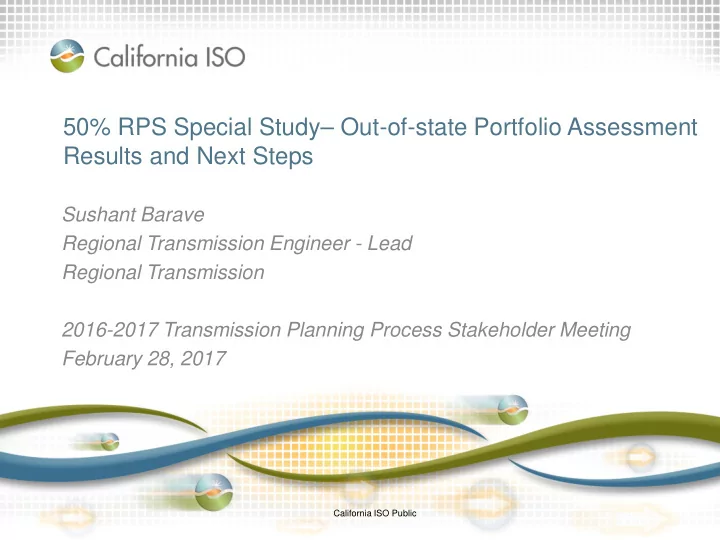 California ISO

50% RPS Special Study– Out-of-state Portfolio Assessment Results and Next Steps

Sushant Barave
Regional Transmission Engineer - Lead
Regional Transmission

2016-2017 Transmission Planning Process Stakeholder Meeting
February 28, 2017

California ISO Public